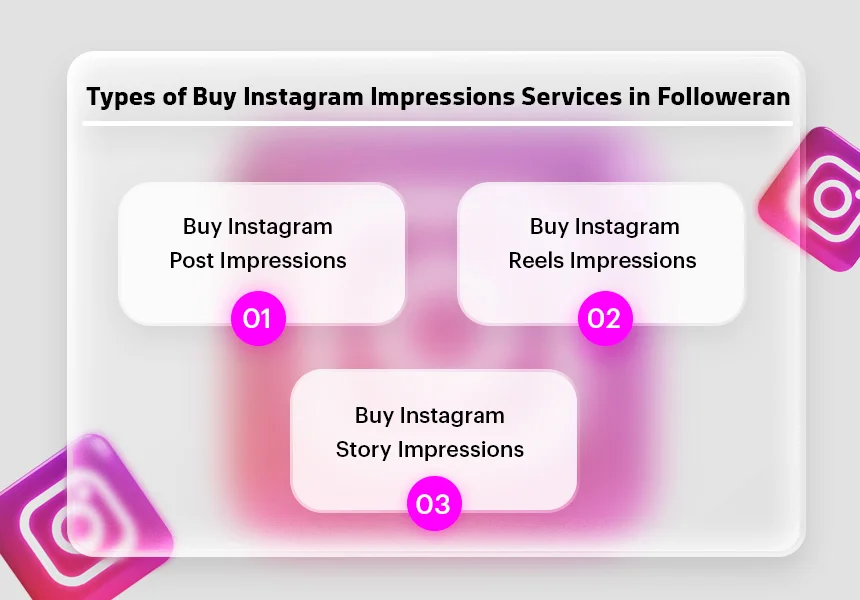 Types of Buy Instagram Impressions Services in Followeran

Buy Instagram Post Impressions

01

Buy Instagram Reels Impressions

02

Buy Instagram Story Impressions

03